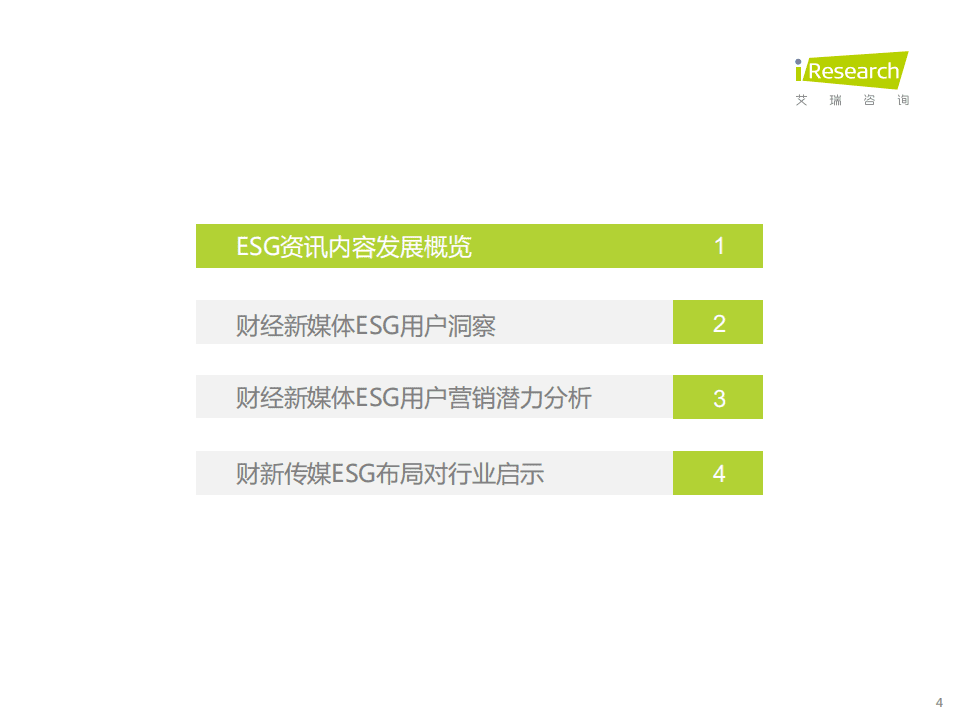 iResearch
艾 瑞 咨 询

ESG资讯内容发展概览 1

财经新媒体ESG用户洞察 2

财经新媒体ESG用户营销潜力分析 3

财新传媒ESG布局对行业启示 4

4